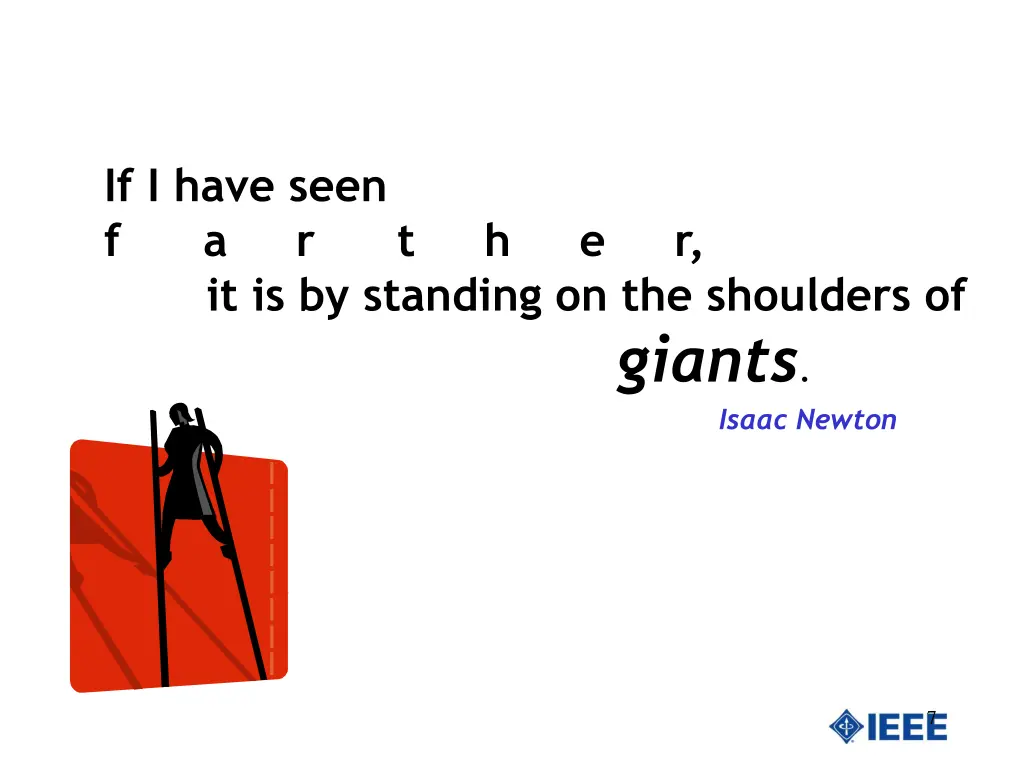 If I have seen
f a r t h e r,
it is by standing on the shoulders of
giants.

Isaac Newton

IEEE 7